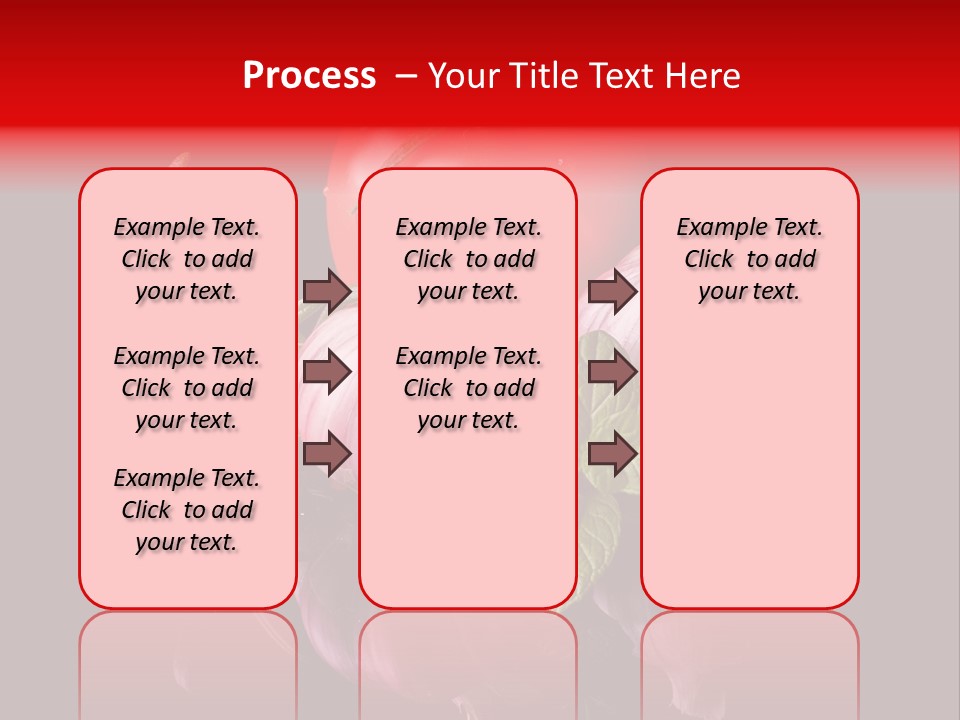 Process – Your Title Text Here

Example Text. Click to add your text.

Example Text. Click to add your text.

Example Text. Click to add your text.

Example Text. Click to add your text.

Example Text. Click to add your text.

Example Text. Click to add your text.